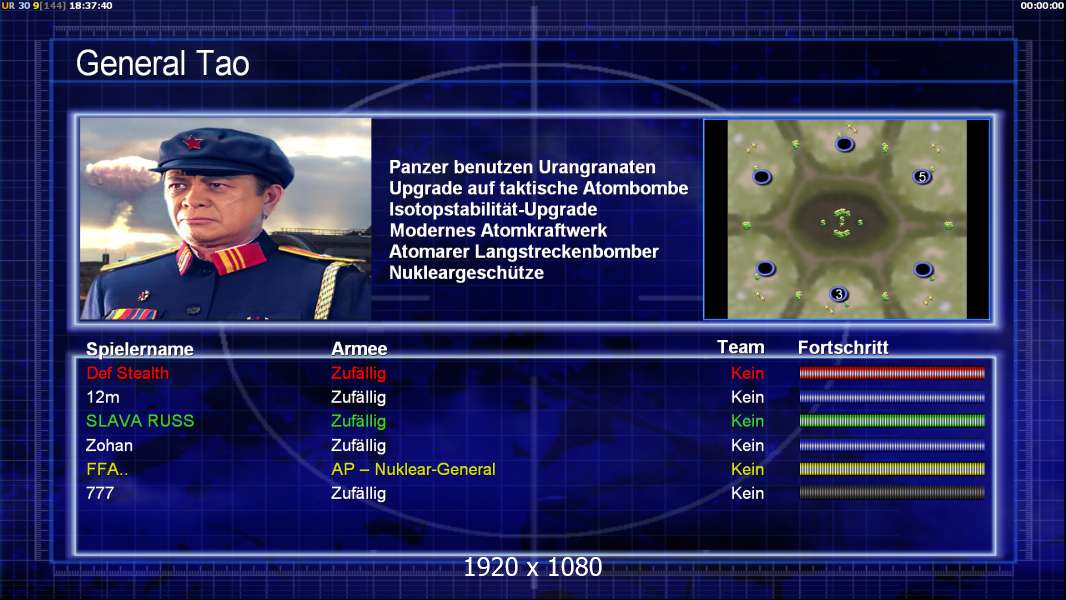 UR 30 9[144] 18:37:40

00:00:00

General Tao

Panzer benutzen Urangranaten
Upgrade auf taktische Atombombe
Isotopstabilität-Upgrade
Modernes Atomkraftwerk
Atomarer Langstreckenbomber
Nukleargeschütze

5
3

| Spielername | Armee | Team | Fortschritt |
|---|---|---|---|
| Def Stealth | Zufällig | Kein | |
| 12m | Zufällig | Kein | |
| SLAVA RUSS | Zufällig | Kein | |
| Zohan | Zufällig | Kein | |
| FFA.. | AP – Nuklear-General | Kein | |
| 777 | Zufällig | Kein | |

1920 x 1080